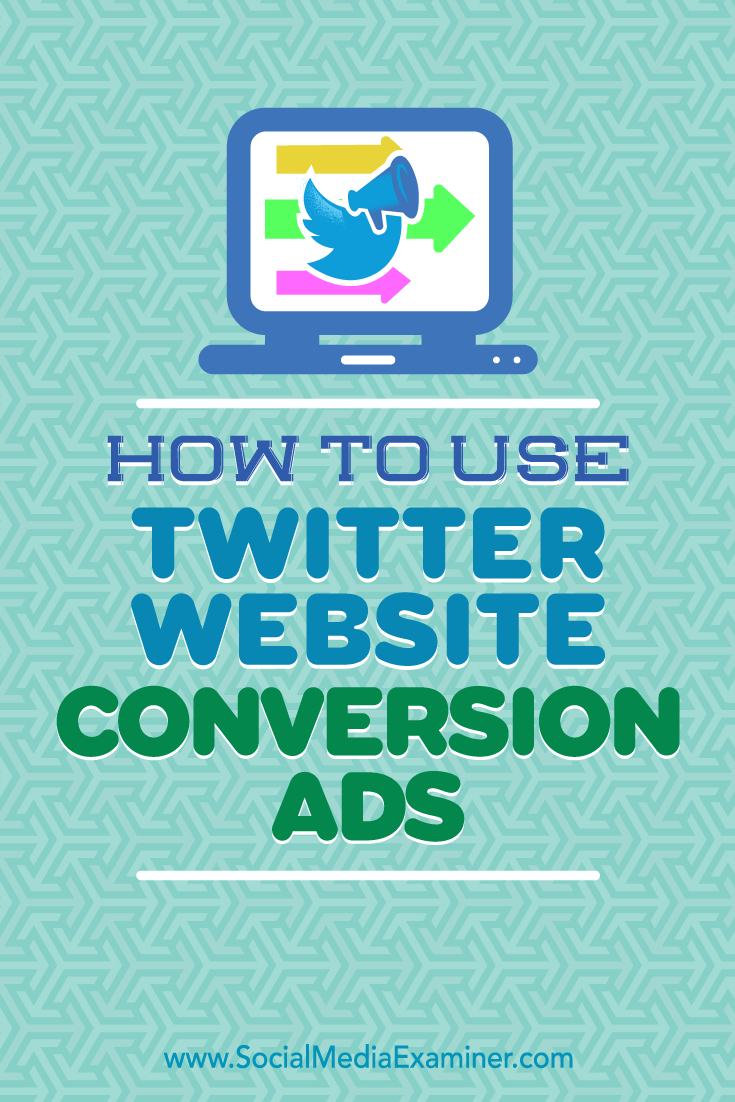 HOW TO USE
TWITTER
WEBSITE
CONVERSION
ADS

www.SocialMediaExaminer.com